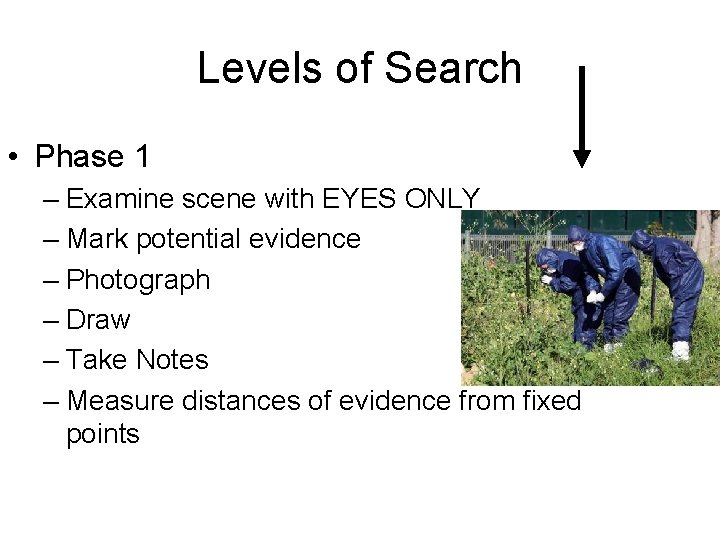 Levels of Search

• Phase 1
– Examine scene with EYES ONLY
– Mark potential evidence
– Photograph
– Draw
– Take Notes
– Measure distances of evidence from fixed points